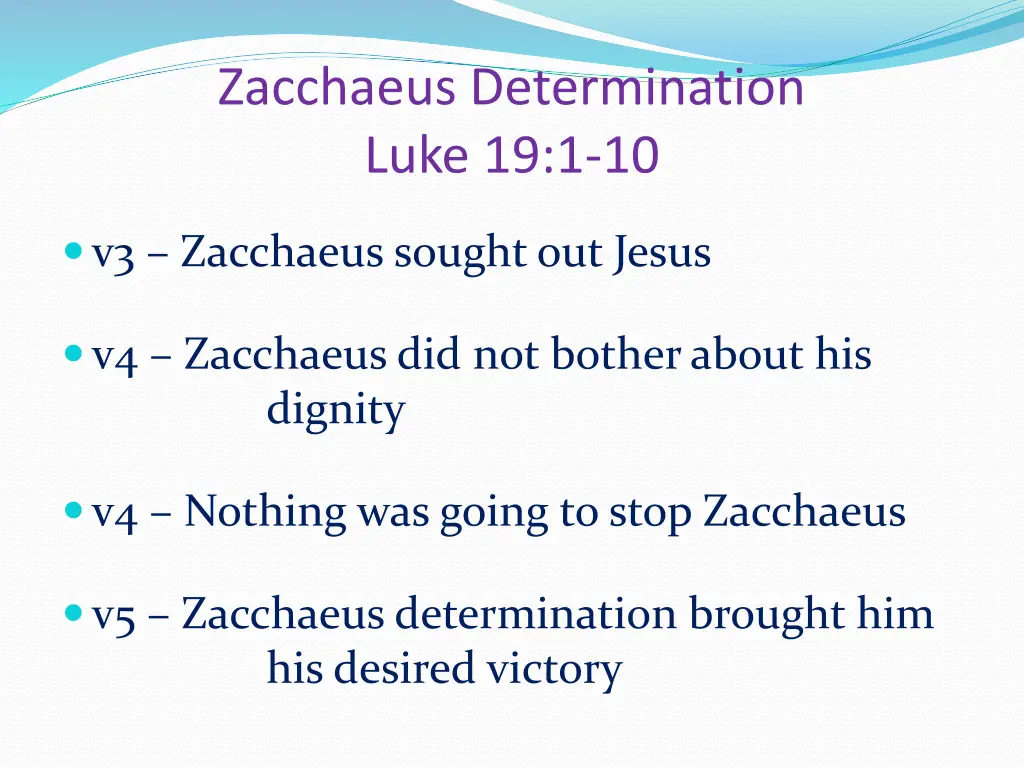 Zacchaeus Determination
Luke 19:1-10

v3 – Zacchaeus sought out Jesus

v4 – Zacchaeus did not bother about his dignity

v4 – Nothing was going to stop Zacchaeus

v5 – Zacchaeus determination brought him his desired victory